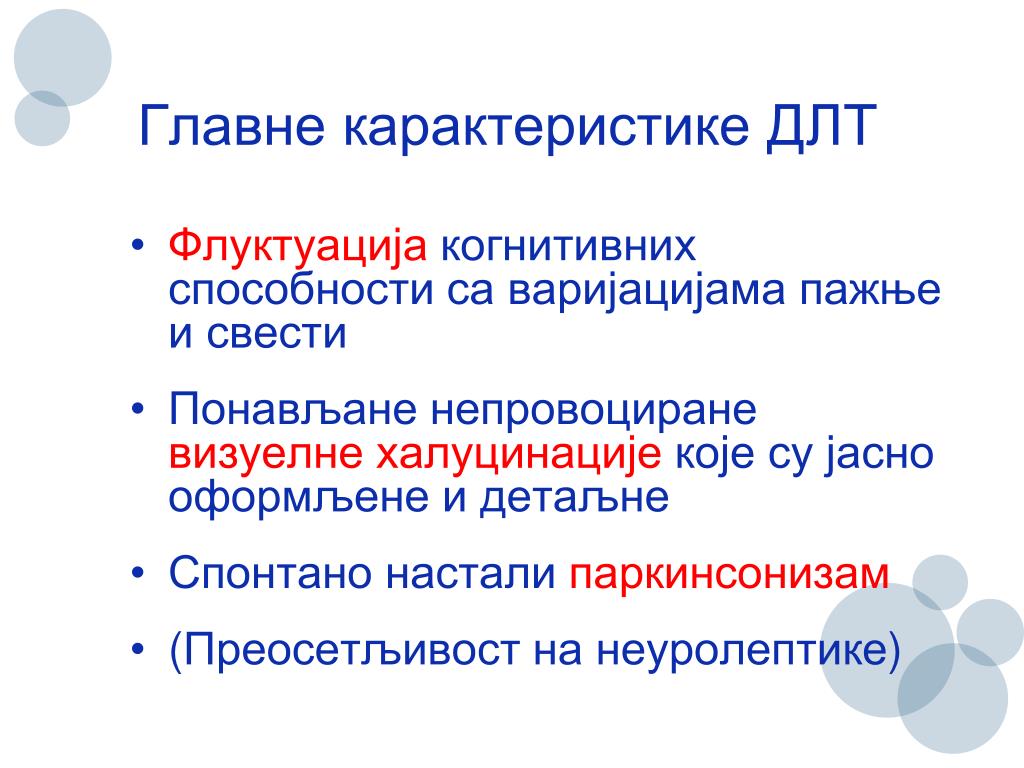 Главне карактеристике ДЛТ

• Флуктуација когнитивних способности са варијацијама пажње и свести

• Понављане непровоциране визуелне халуцинације које су јасно оформљене и детаљне

• Спонтано настали паркинсонизам

• (Преосетљивост на неуролептике)